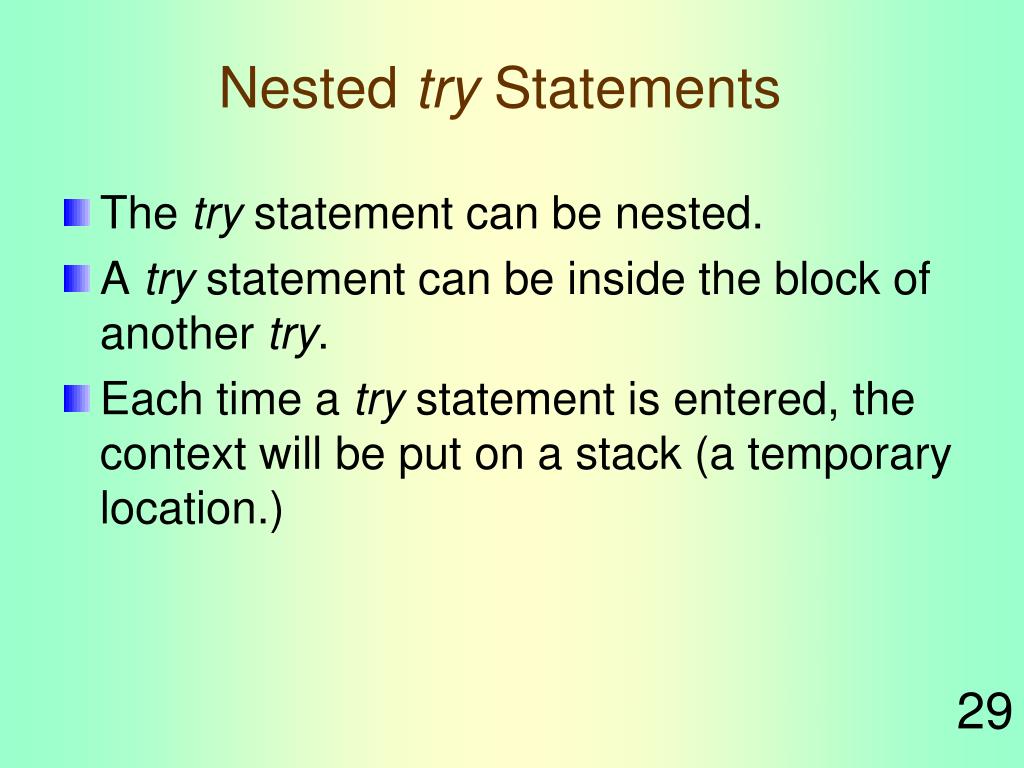 Nested try Statements

The try statement can be nested.

A try statement can be inside the block of another try.

Each time a try statement is entered, the context will be put on a stack (a temporary location.)

29